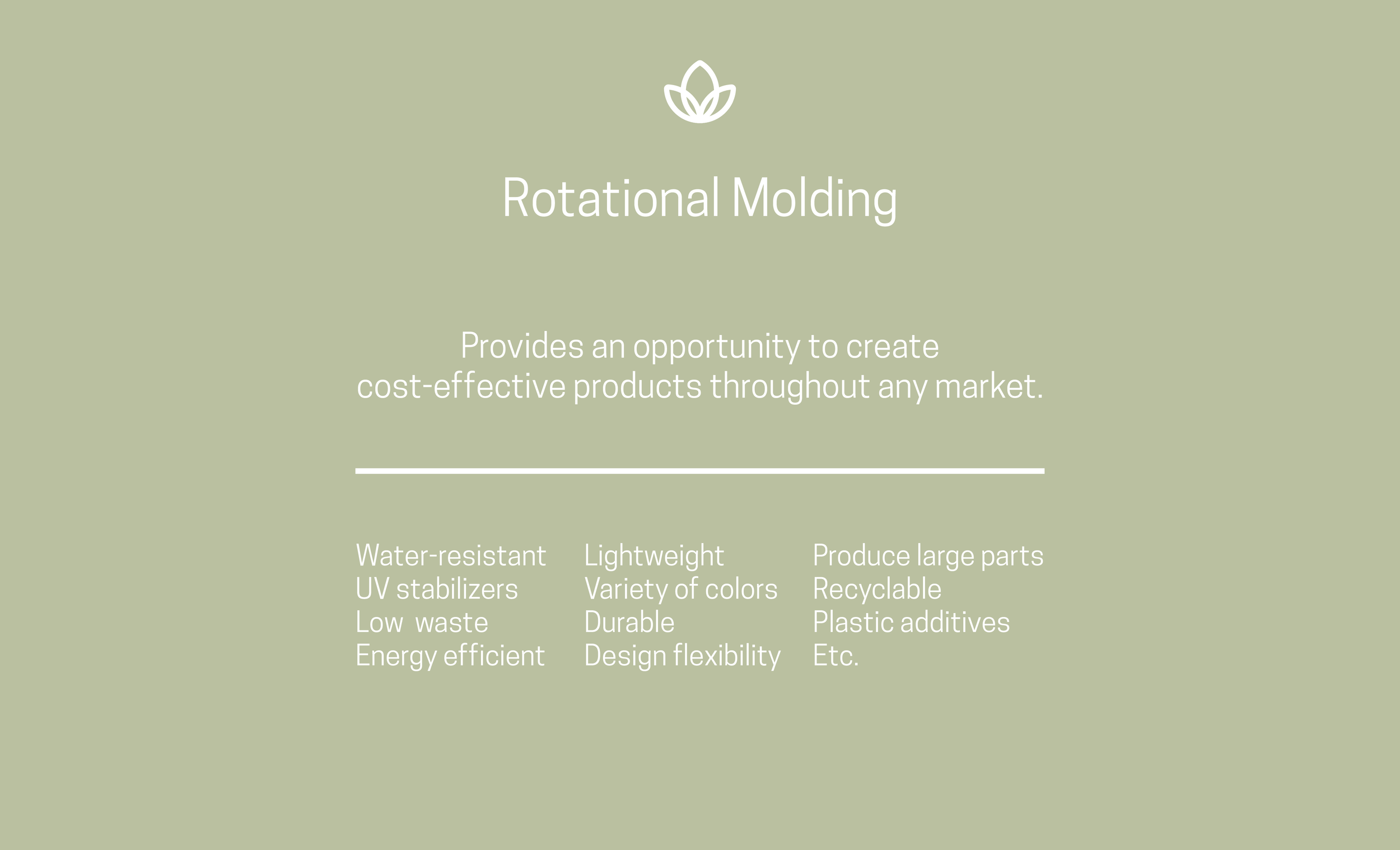 Rotational Molding

Provides an opportunity to create cost-effective products throughout any market.

Water-resistant
UV stabilizers
Low waste
Energy efficient

Lightweight
Variety of colors
Durable
Design flexibility

Produce large parts
Recyclable
Plastic additives
Etc.